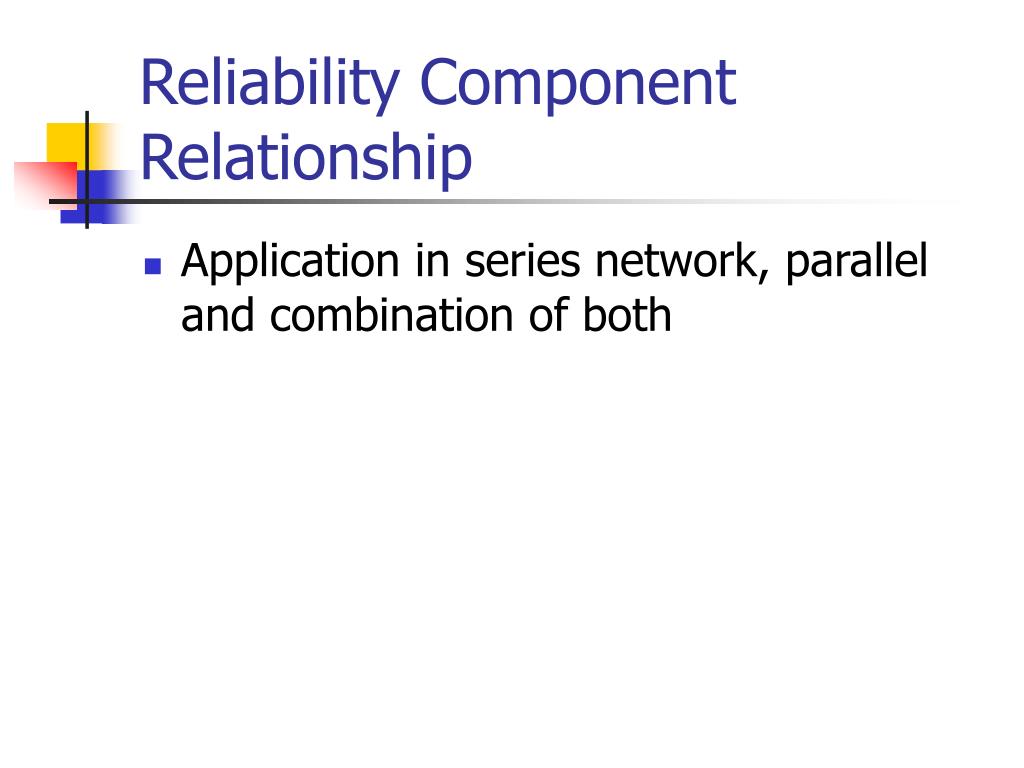 Reliability Component Relationship

Application in series network, parallel and combination of both